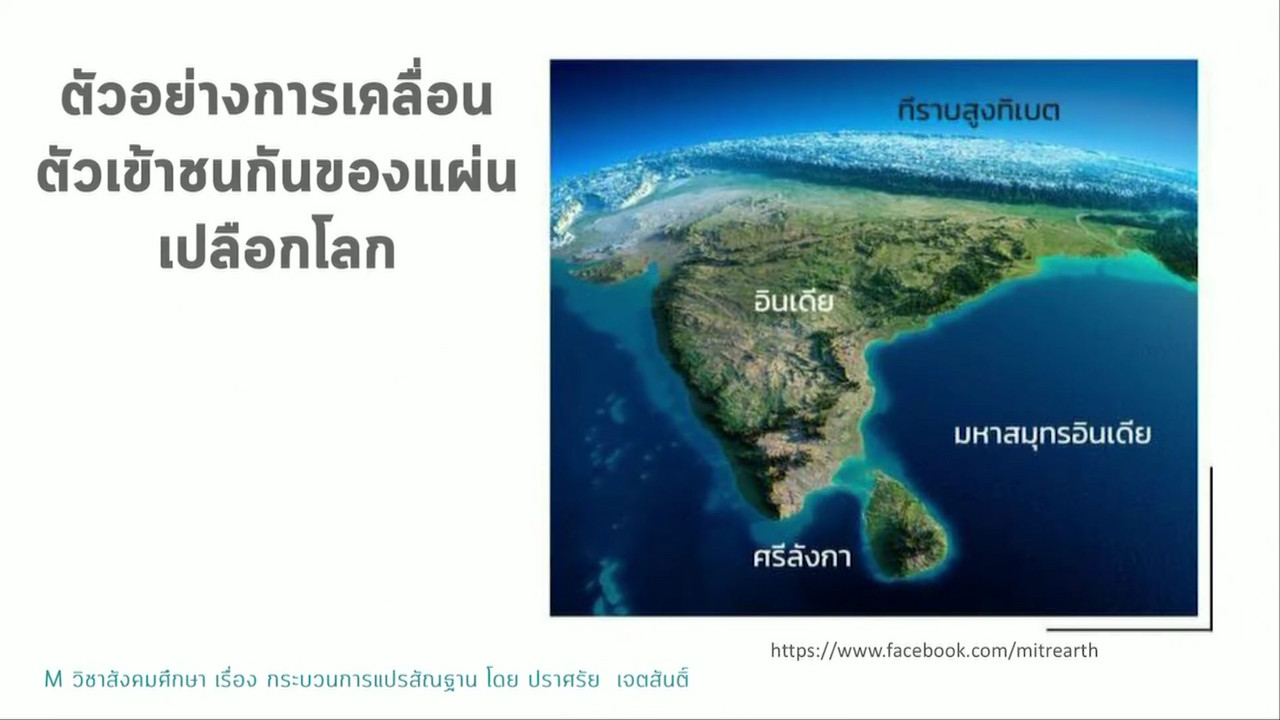 ตัวอย่างการเคลื่อนตัวเข้าชนกันของแผ่นเปลือกโลก

ที่ราบสูงทิเบต

อินเดีย

มหาสมุทรอินเดีย

ศรีลังกา

https://www.facebook.com/mitrearth

M วิชาสังคมศึกษา เรื่อง กระบวนการแปรสัณฐาน โดย ปราศรัย เจตสันติ์